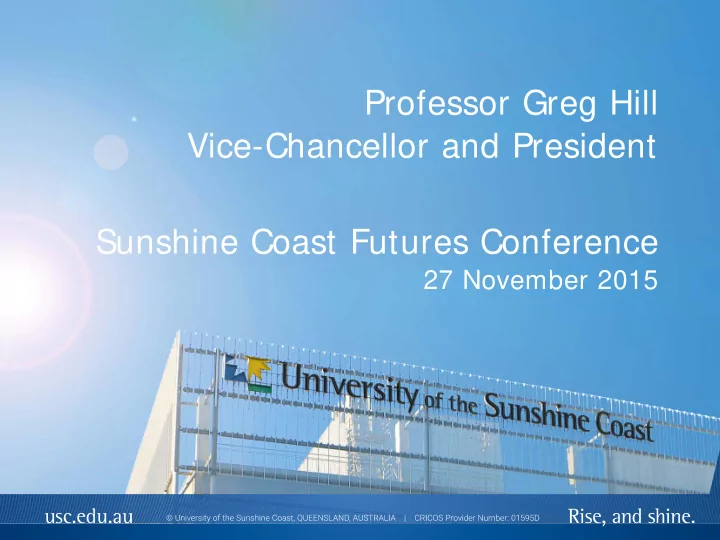 Professor Greg Hill
Vice-Chancellor and President

Sunshine Coast Futures Conference
27 November 2015

University of the Sunshine Coast

usc.edu.au © University of the Sunshine Coast, QUEENSLAND, AUSTRALIA | CRICOS Provider Number: 01595D Rise, and shine.